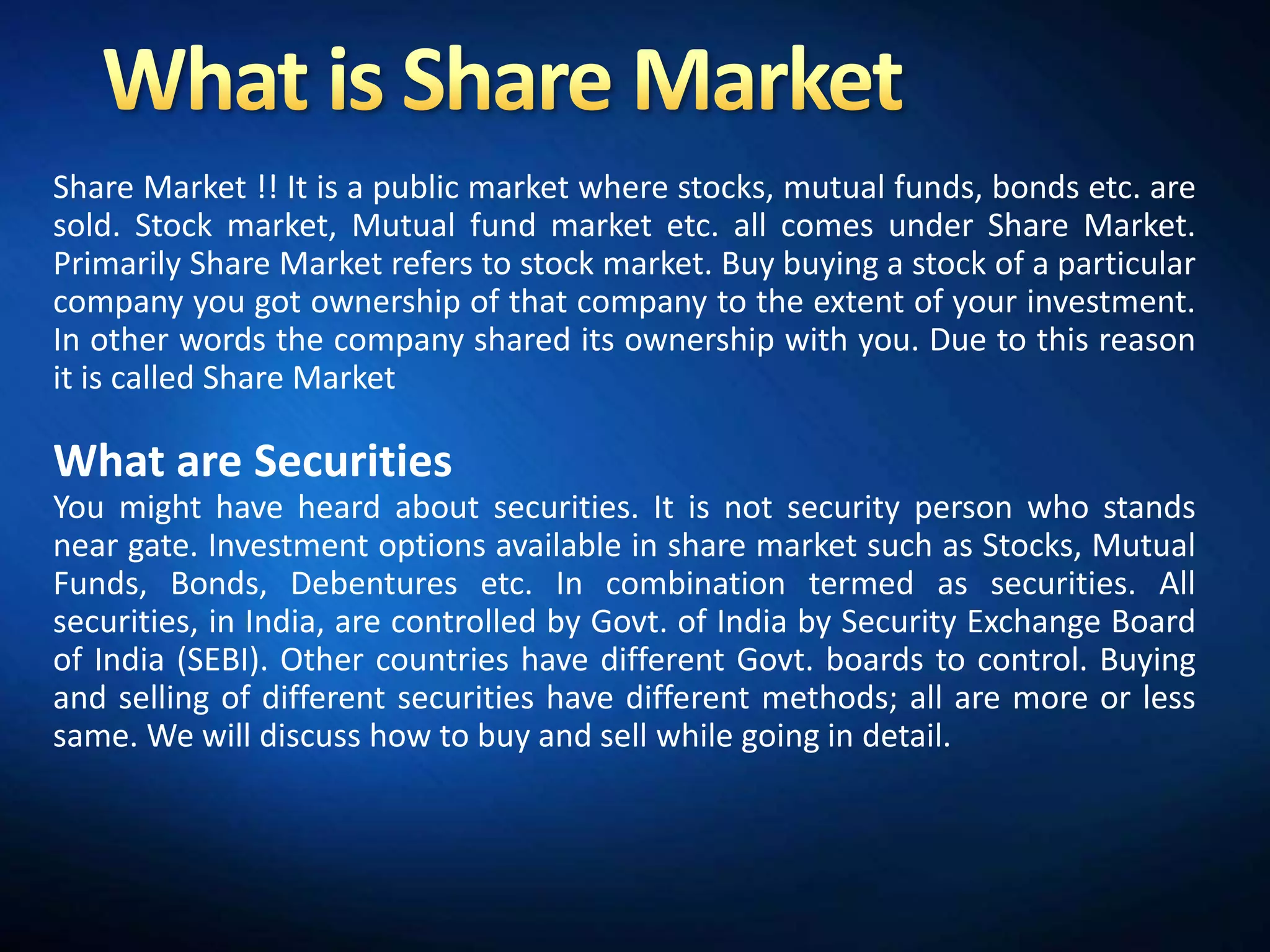 What is Share Market

Share Market !! It is a public market where stocks, mutual funds, bonds etc. are sold. Stock market, Mutual fund market etc. all comes under Share Market. Primarily Share Market refers to stock market. Buy buying a stock of a particular company you got ownership of that company to the extent of your investment. In other words the company shared its ownership with you. Due to this reason it is called Share Market

What are Securities

You might have heard about securities. It is not security person who stands near gate. Investment options available in share market such as Stocks, Mutual Funds, Bonds, Debentures etc. In combination termed as securities. All securities, in India, are controlled by Govt. of India by Security Exchange Board of India (SEBI). Other countries have different Govt. boards to control. Buying and selling of different securities have different methods; all are more or less same. We will discuss how to buy and sell while going in detail.